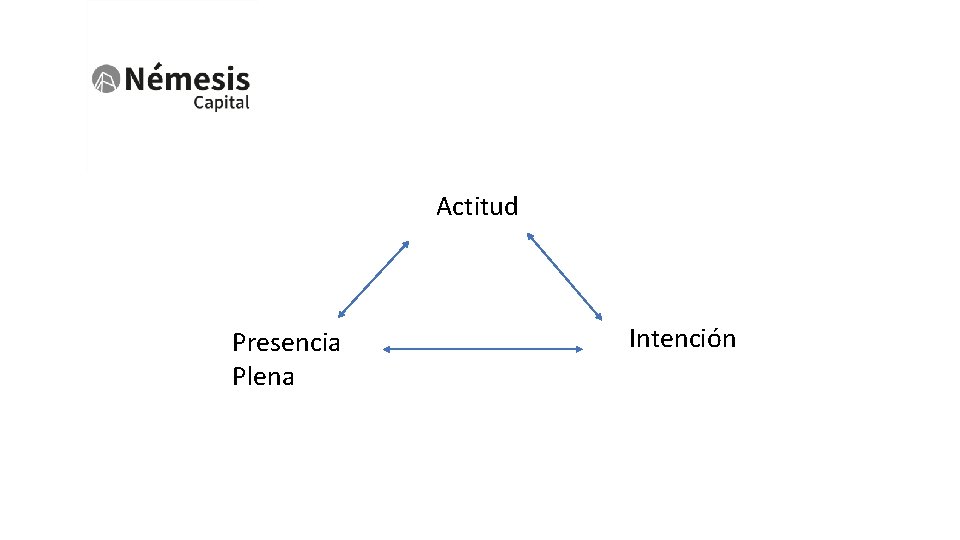 Némesis
Capital

Actitud

Presencia Plena

Intención